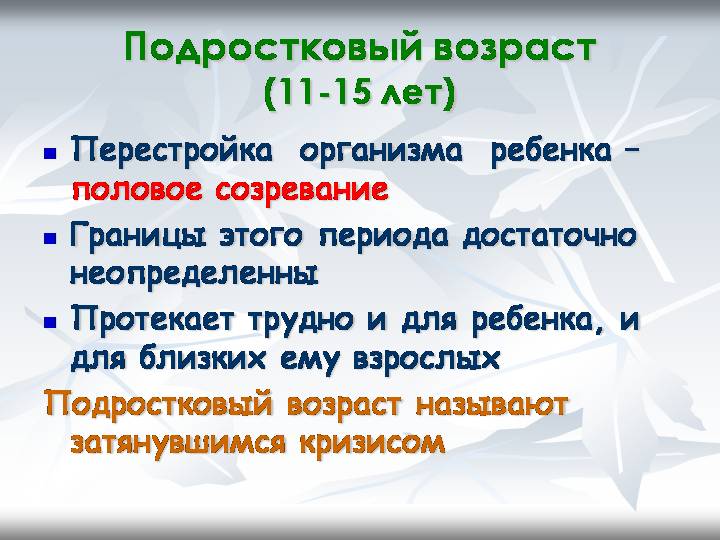 Подростковый возраст
(11-15 лет)

Перестройка организма ребенка – половое созревание

Границы этого периода достаточно неопределенны

Протекает трудно и для ребенка, и для близких ему взрослых

Подростковый возраст называют затянувшимся кризисом